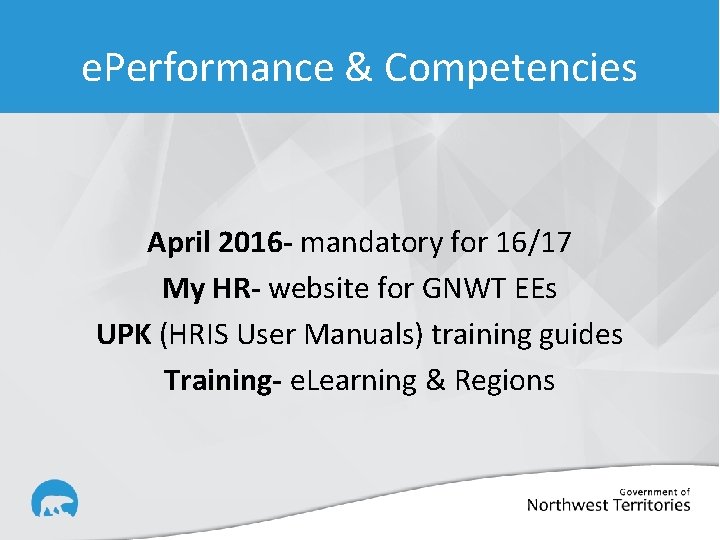 ePerformance & Competencies

April 2016- mandatory for 16/17
My HR- website for GNWT EEs
UPK (HRIS User Manuals) training guides
Training- eLearning & Regions

Government of
Northwest Territories